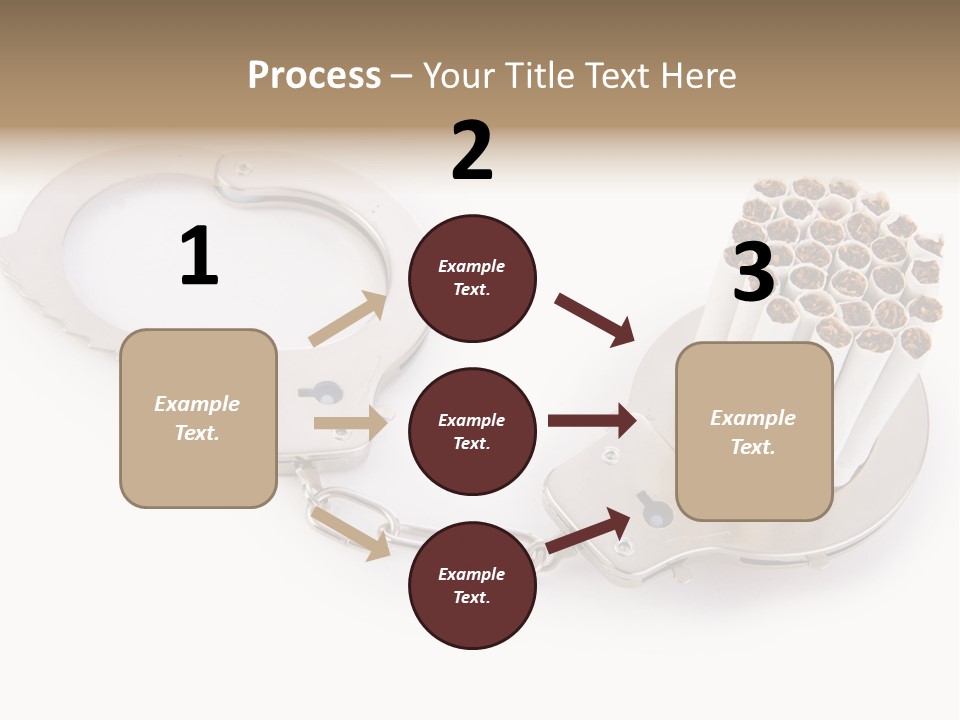 Process – Your Title Text Here

1

Example Text.

2

Example Text.

Example Text.

Example Text.

3

Example Text.